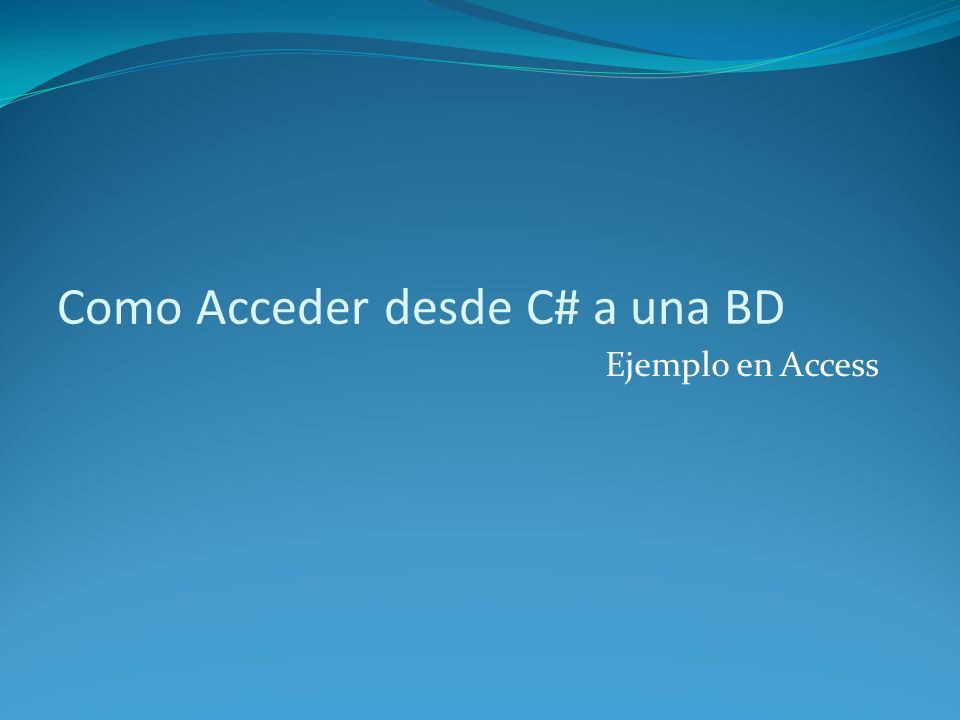 Como Acceder desde C# a una BD

Ejemplo en Access